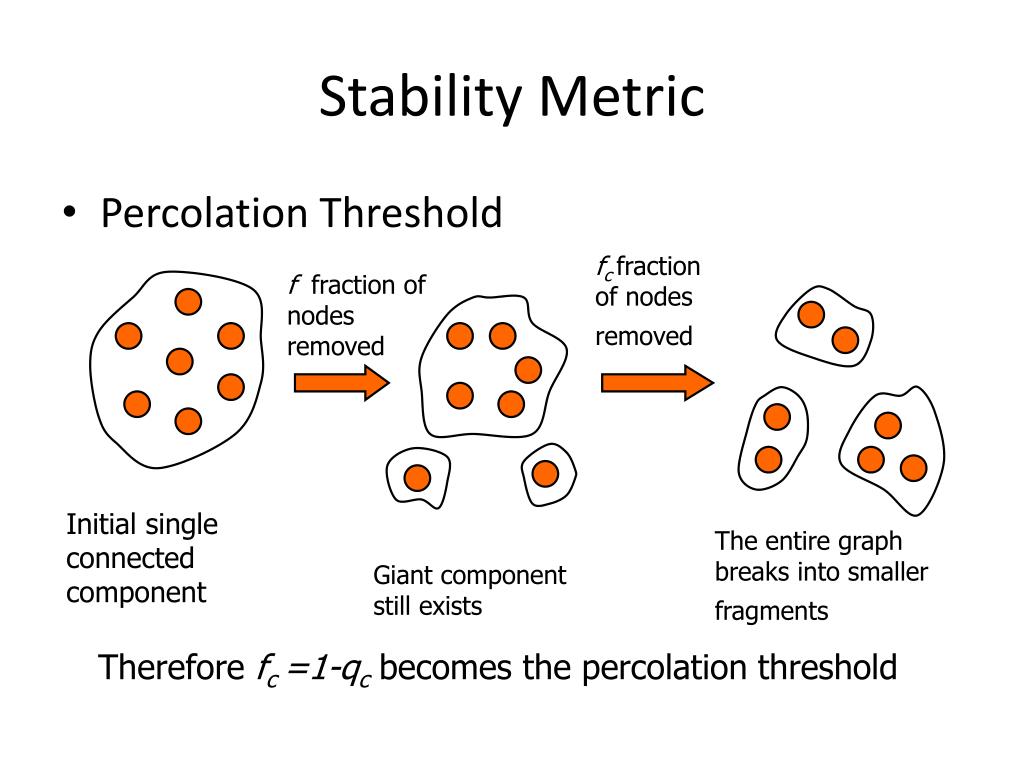 Stability Metric

• Percolation Threshold

$f$ fraction of nodes removed

$f_c$ fraction of nodes removed

Initial single connected component

Giant component still exists

The entire graph breaks into smaller fragments

Therefore $f_c = 1 - q_c$ becomes the percolation threshold